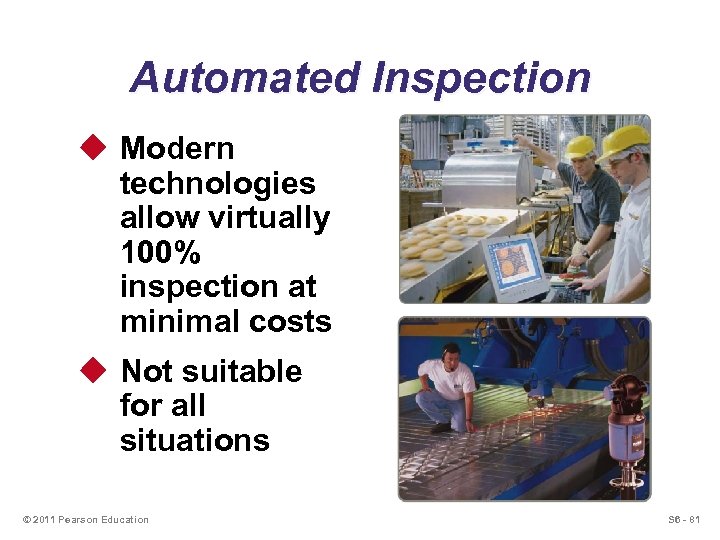 Automated Inspection

◆ Modern technologies allow virtually 100% inspection at minimal costs

◆ Not suitable for all situations

© 2011 Pearson Education

S6 - 61